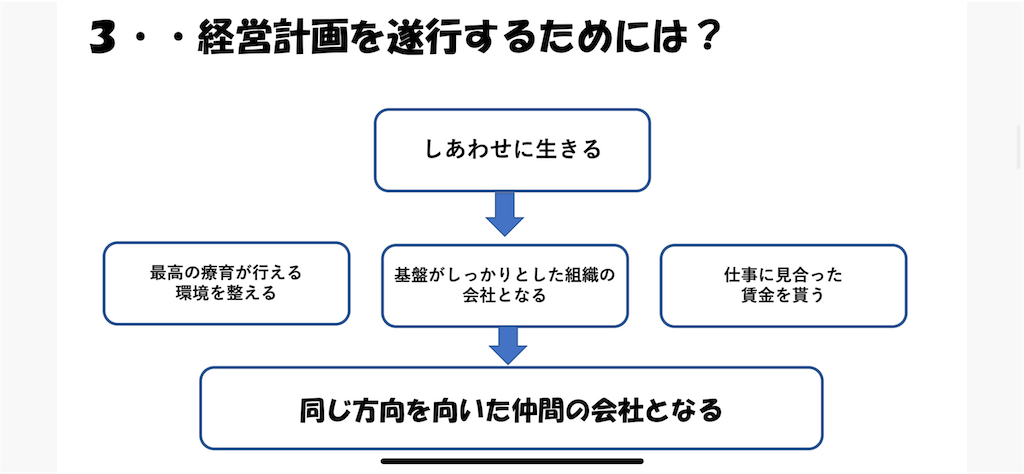 3・・経営計画を遂行するためには？

しあわせに生きる

最高の療育が行える環境を整える

基盤がしっかりとした組織の会社となる

仕事に見合った賃金を貰う

同じ方向を向いた仲間の会社となる